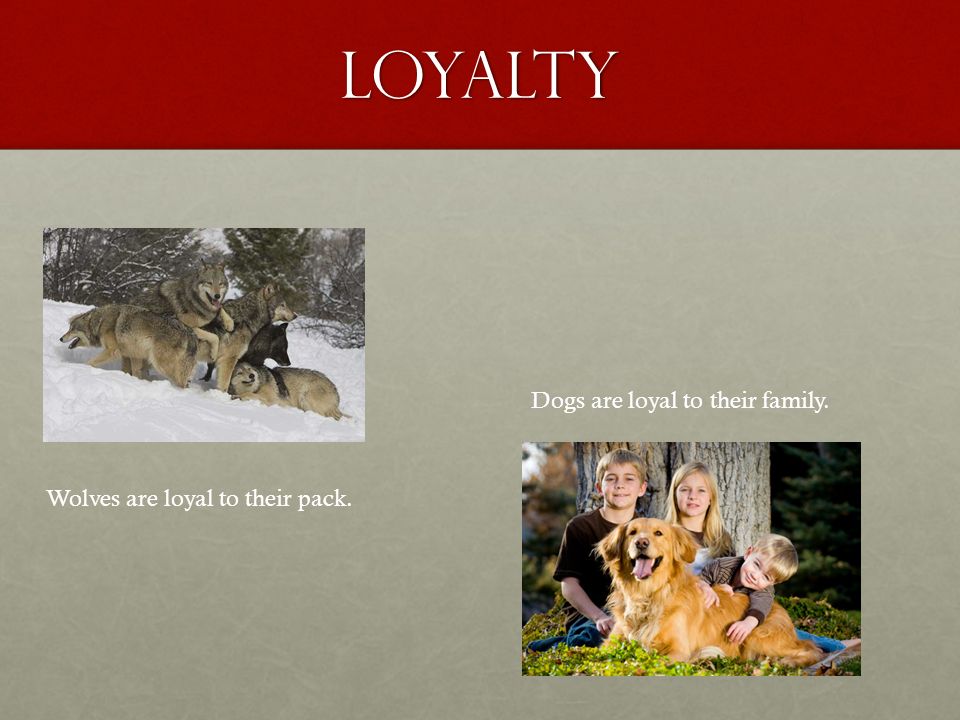 LOYALTY

Wolves are loyal to their pack.

Dogs are loyal to their family.